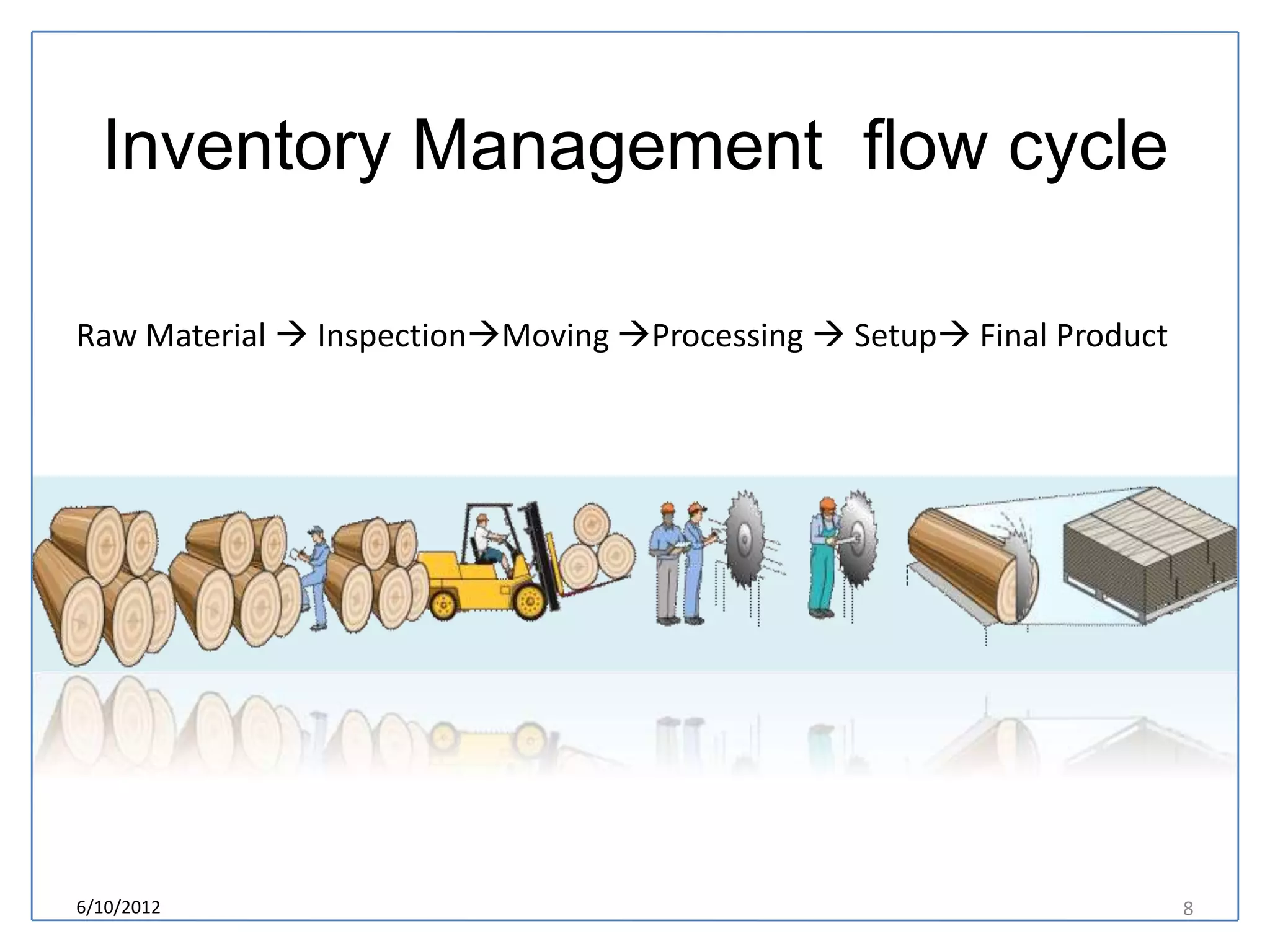 Inventory Management flow cycle

Raw Material → Inspection→Moving →Processing → Setup→ Final Product

6/10/2012

8